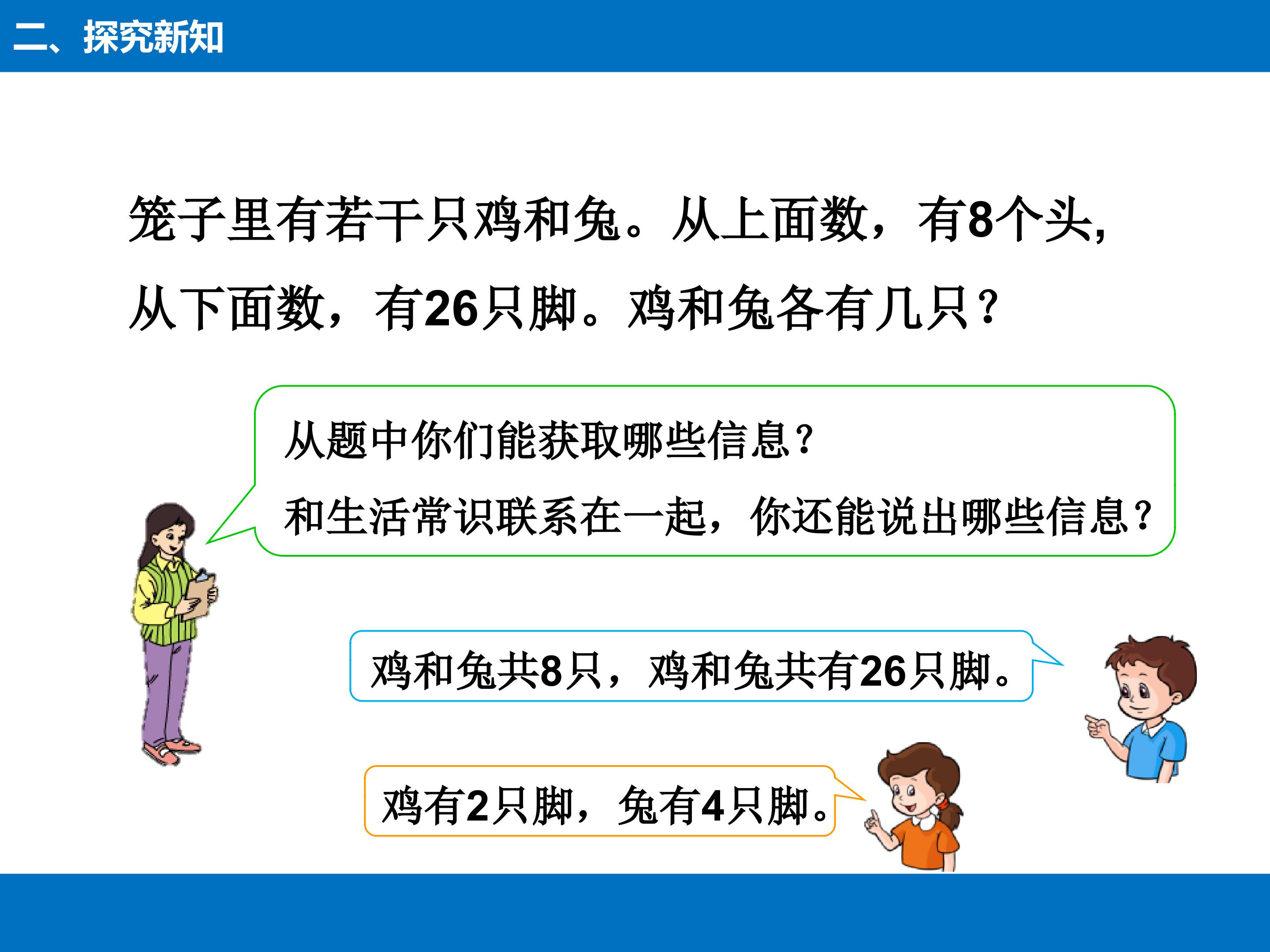 二、探究新知

笼子里有若干只鸡和兔。从上面数，有8个头，从下面数，有26只脚。鸡和兔各有几只？

从题中你们能获取哪些信息？
和生活常识联系在一起，你还能说出哪些信息？

鸡和兔共8只，鸡和兔共有26只脚。

鸡有2只脚，兔有4只脚。